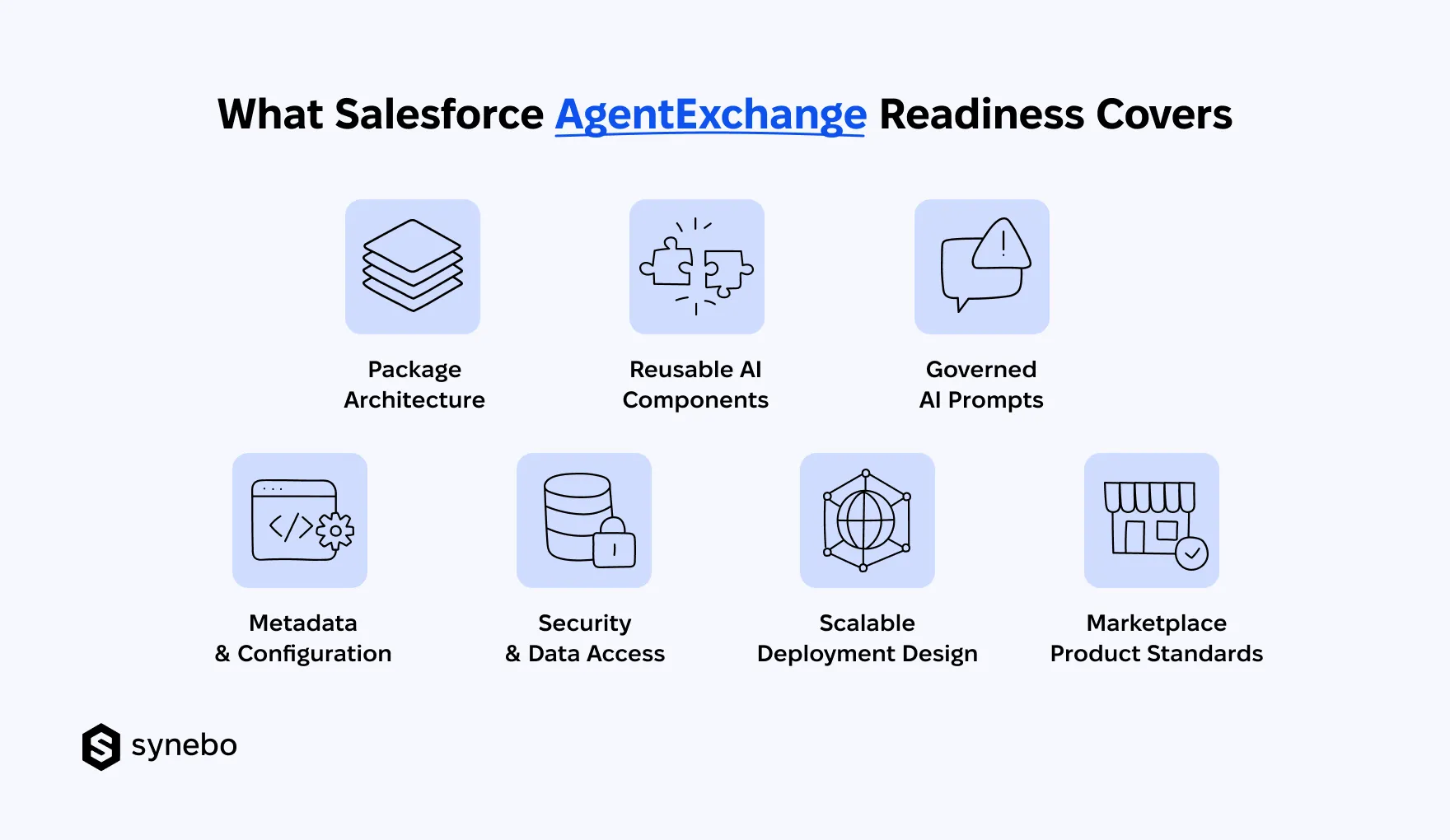 What Salesforce AgentExchange Readiness Covers

Package Architecture

Reusable AI Components

Governed AI Prompts

Metadata & Configuration

Security & Data Access

Scalable Deployment Design

Marketplace Product Standards

synebo